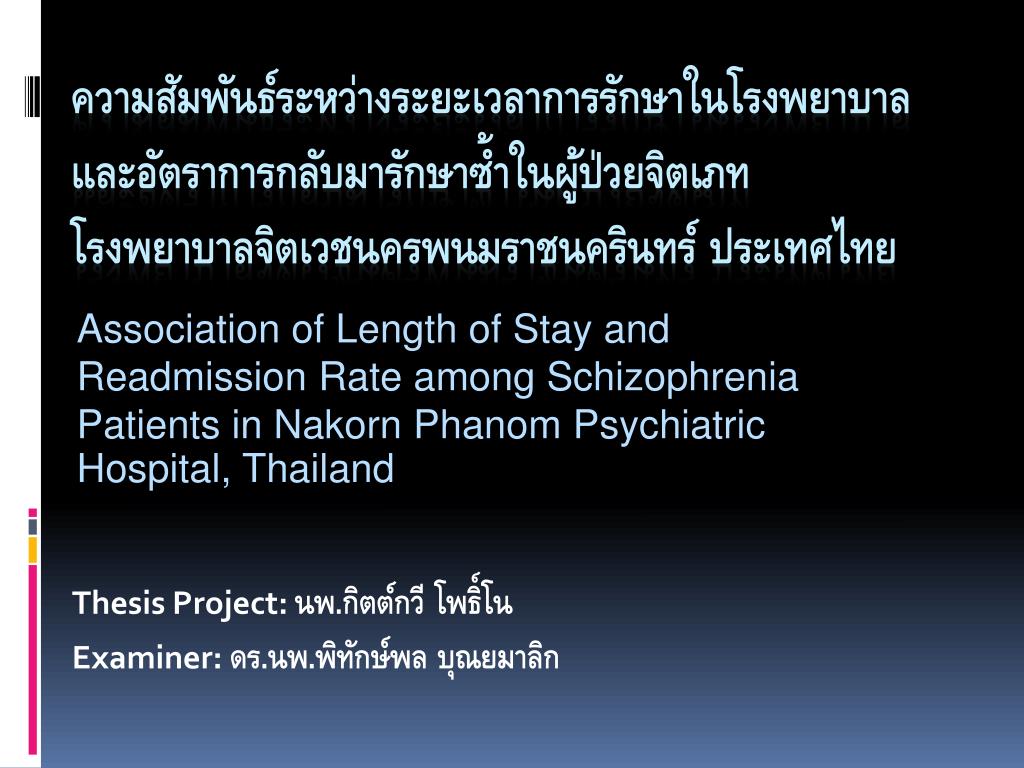 ความสัมพันธ์ระหว่างระยะเวลาการรักษาในโรงพยาบาล และอัตราการกลับมารักษาซ้ำในผู้ป่วยจิตเภท โรงพยาบาลจิตเวชนครพนมราชนครินทร์ ประเทศไทย

Association of Length of Stay and Readmission Rate among Schizophrenia Patients in Nakorn Phanom Psychiatric Hospital, Thailand

Thesis Project: นพ.กิตต์กวี โพธิ์โน

Examiner: ดร.นพ.พิทักษ์พล บุณยมาลิก